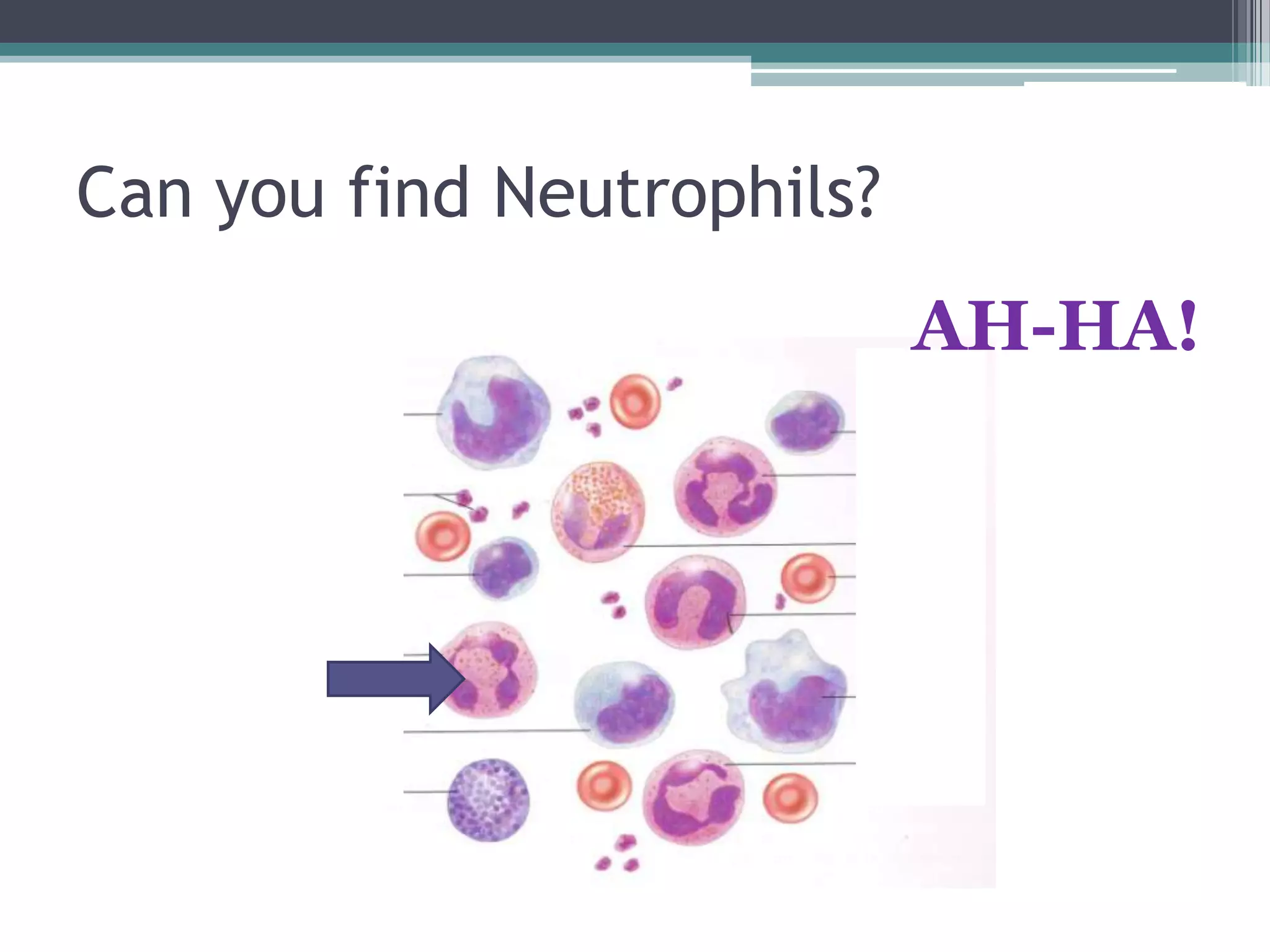 Can you find Neutrophils?

AH-HA!